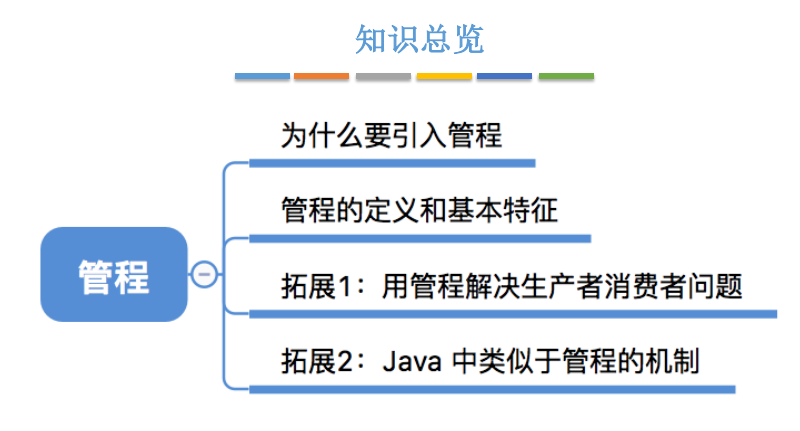 知识总览

管程

为什么要引入管程

管程的定义和基本特征

拓展1：用管程解决生产者消费者问题

拓展2：Java 中类似于管程的机制